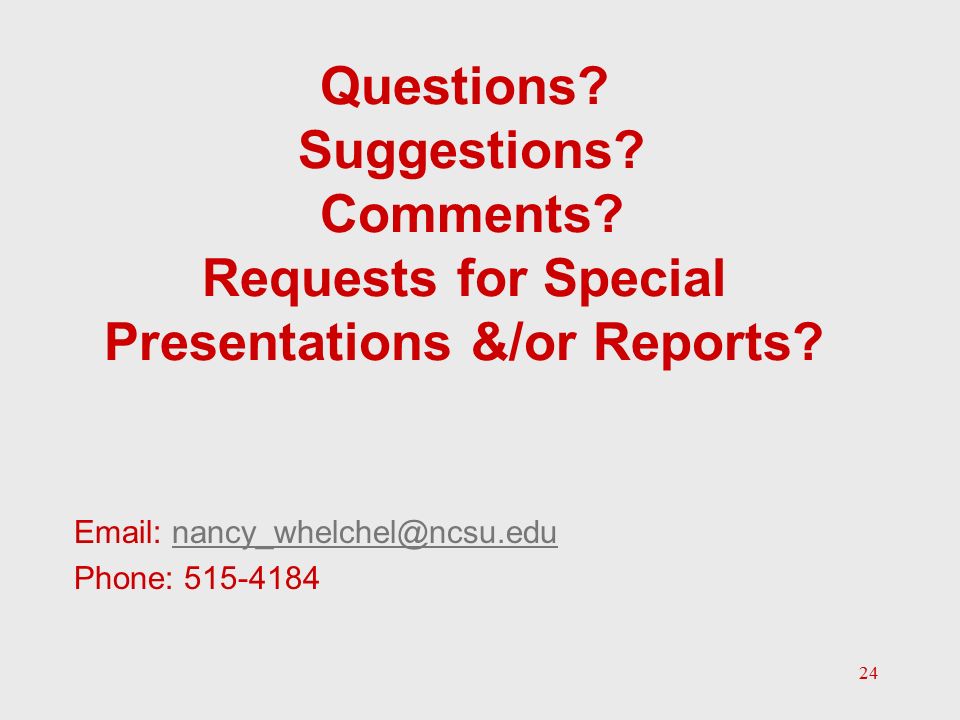 Questions?
Suggestions?
Comments?
Requests for Special Presentations &/or Reports?

Email: nancy_whelchel@ncsu.edu
Phone: 515-4184

24